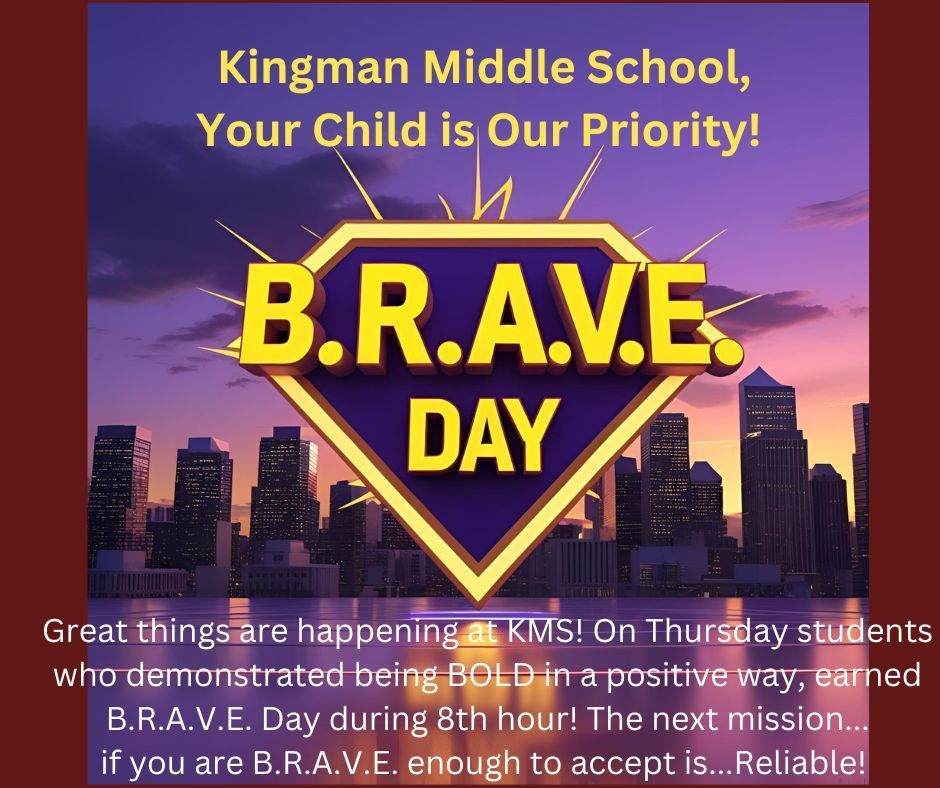 Kingman Middle School,
Your Child is Our Priority!

B.R.A.V.E.
DAY

Great things are happening at KMS! On Thursday students who demonstrated being BOLD in a positive way, earned B.R.A.V.E. Day during 8th hour! The next mission... if you are B.R.A.V.E. enough to accept is...Reliable!